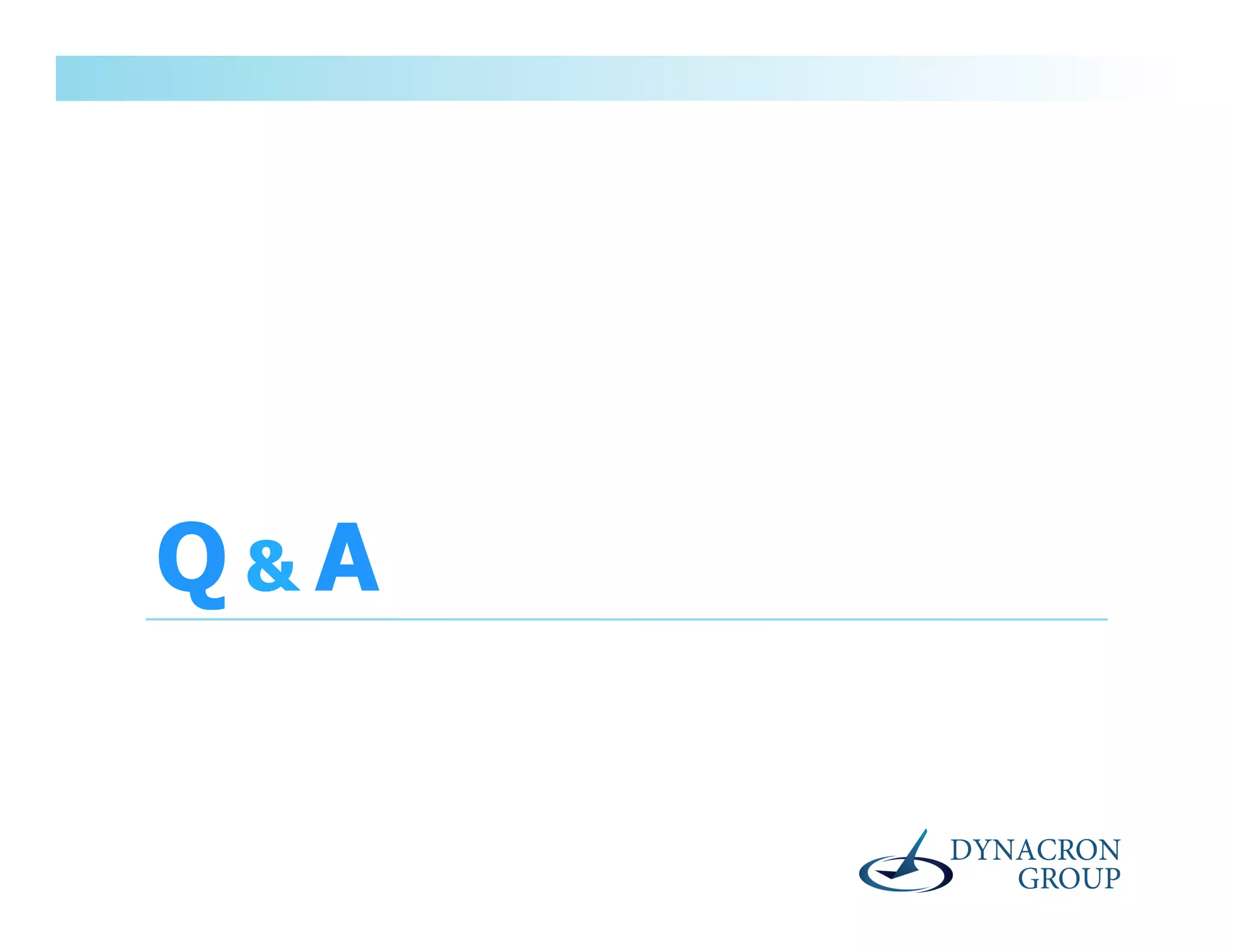 Q & A

DYNACRON GROUP